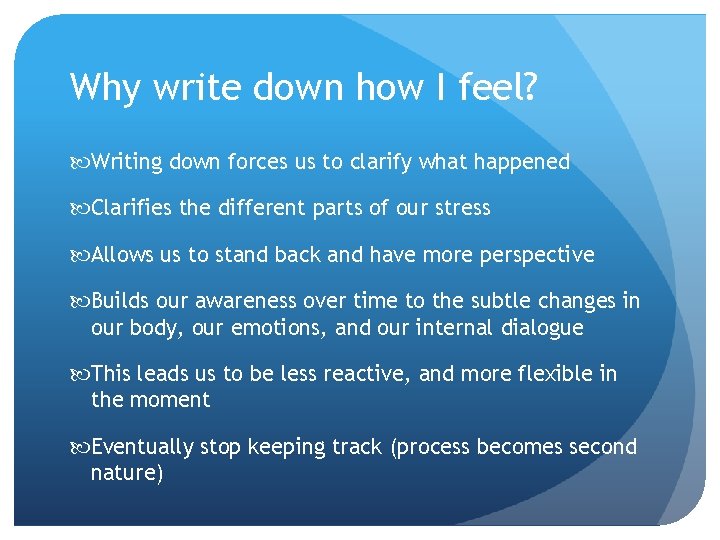 Why write down how I feel?

Writing down forces us to clarify what happened

Clarifies the different parts of our stress

Allows us to stand back and have more perspective

Builds our awareness over time to the subtle changes in our body, our emotions, and our internal dialogue

This leads us to be less reactive, and more flexible in the moment

Eventually stop keeping track (process becomes second nature)